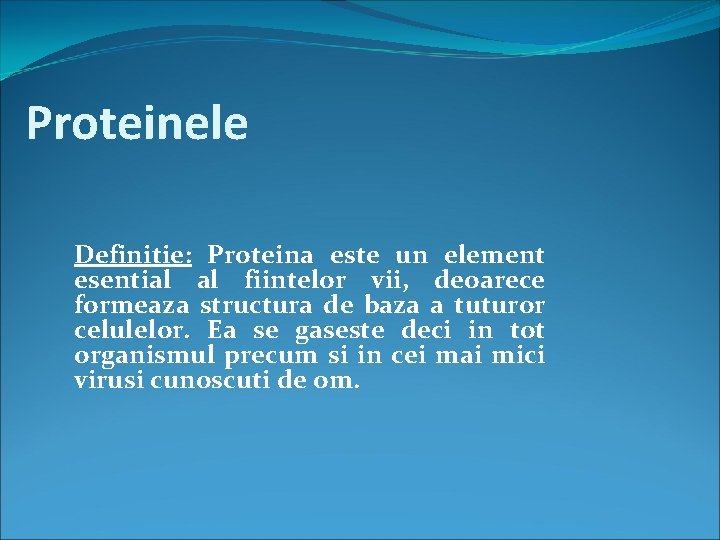 Proteinele

Definitie: Proteina este un element esential al fiintelor vii, deoarece formeaza structura de baza a tuturor celulelor. Ea se gaseste deci in tot organismul precum si in cei mai mici virusi cunoscuti de om.